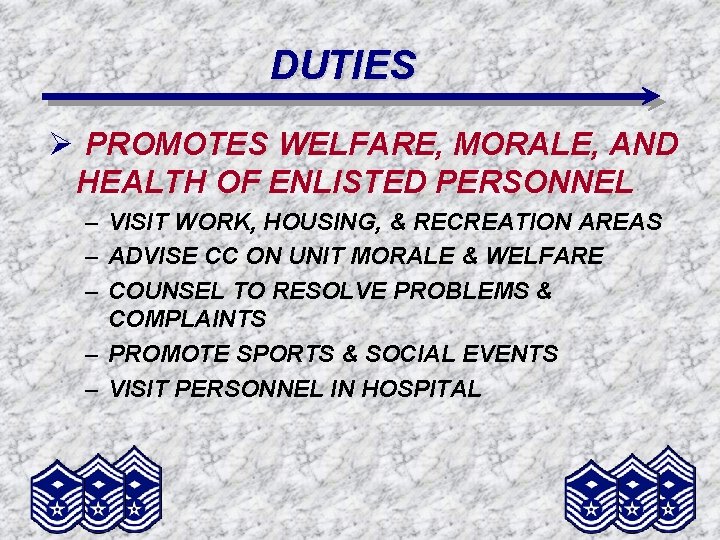 DUTIES

➢ PROMOTES WELFARE, MORALE, AND HEALTH OF ENLISTED PERSONNEL

– VISIT WORK, HOUSING, & RECREATION AREAS
– ADVISE CC ON UNIT MORALE & WELFARE
– COUNSEL TO RESOLVE PROBLEMS & COMPLAINTS
– PROMOTE SPORTS & SOCIAL EVENTS
– VISIT PERSONNEL IN HOSPITAL